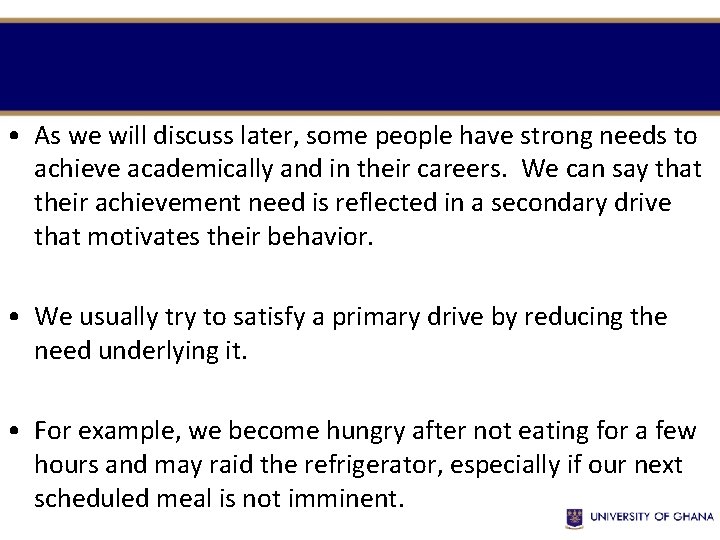 • As we will discuss later, some people have strong needs to achieve academically and in their careers. We can say that their achievement need is reflected in a secondary drive that motivates their behavior.

• We usually try to satisfy a primary drive by reducing the need underlying it.

• For example, we become hungry after not eating for a few hours and may raid the refrigerator, especially if our next scheduled meal is not imminent.

UNIVERSITY OF GHANA